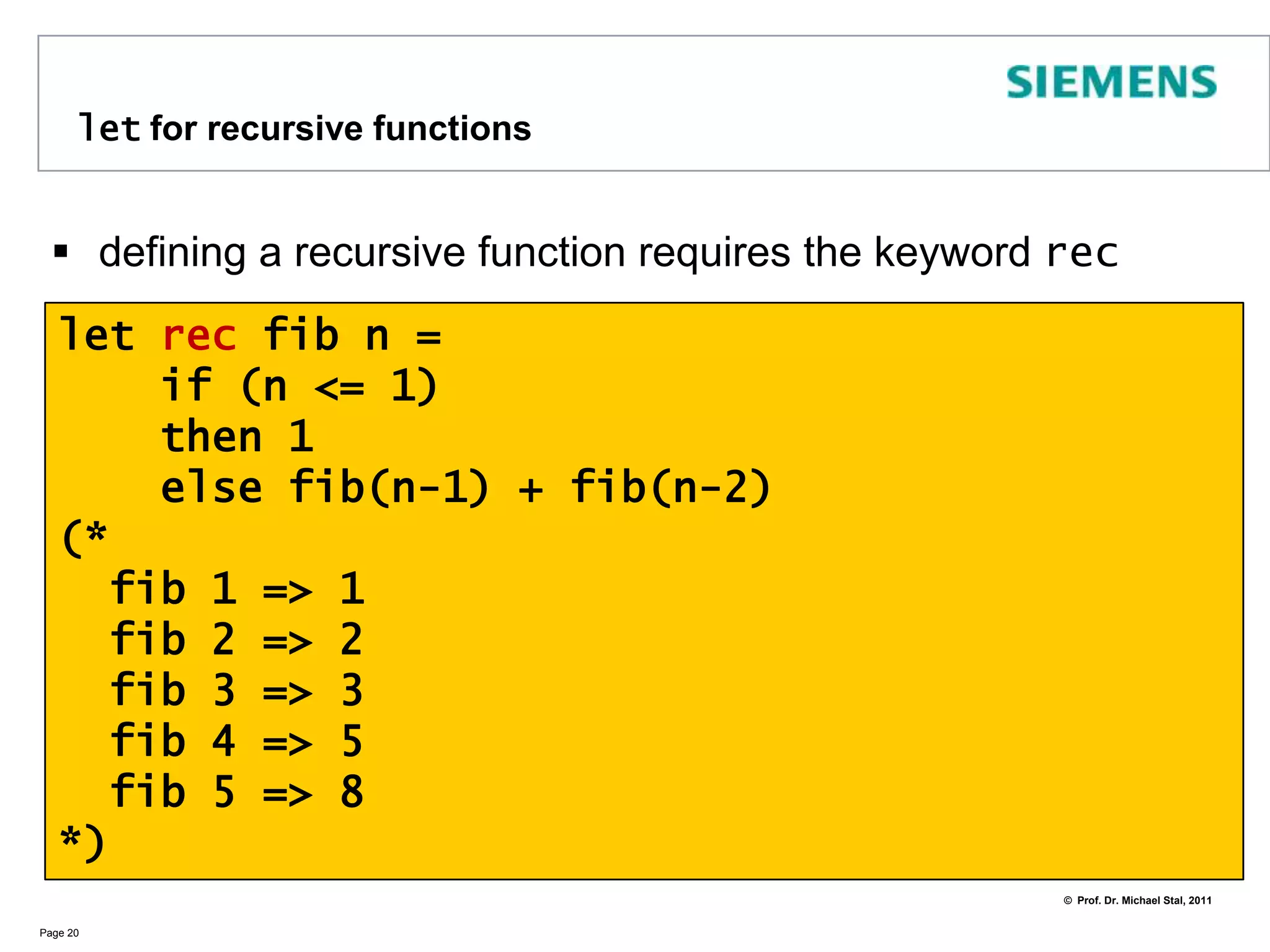 SIEMENS

let for recursive functions

▪ defining a recursive function requires the keyword rec

let rec fib n =
    if (n <= 1)
    then 1
    else fib(n-1) + fib(n-2)
(*
  fib 1 => 1
  fib 2 => 2
  fib 3 => 3
  fib 4 => 5
  fib 5 => 8
*)

© Prof. Dr. Michael Stal, 2011

Page 20